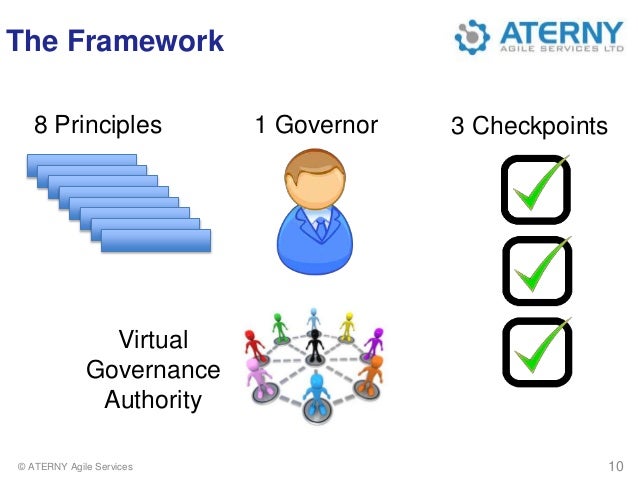 The Framework

ATERNY
AGILE SERVICES LTD

8 Principles

1 Governor

3 Checkpoints

Virtual Governance Authority

© ATERNY Agile Services

10